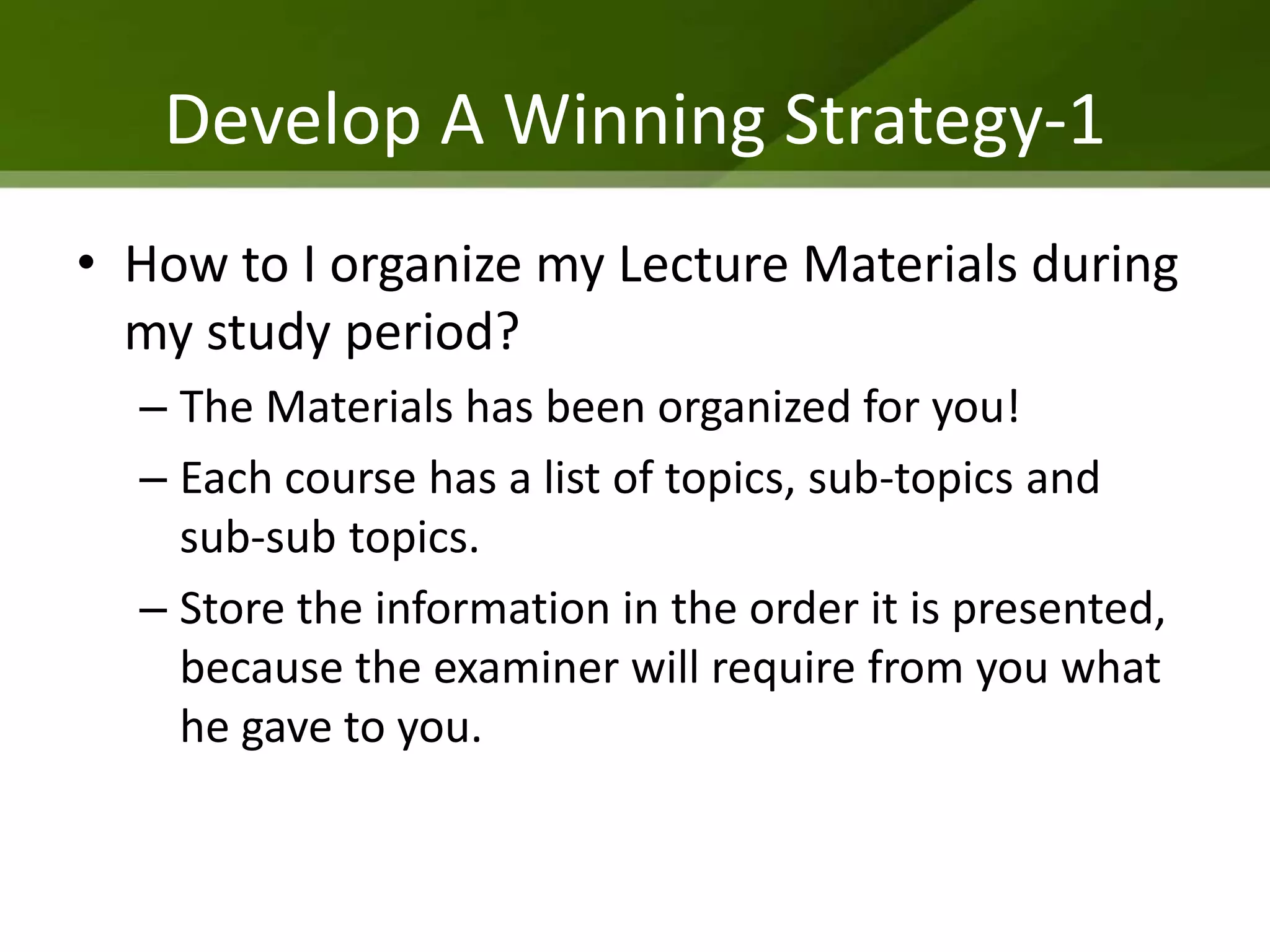 Develop A Winning Strategy-1

• How to I organize my Lecture Materials during my study period?

– The Materials has been organized for you!

– Each course has a list of topics, sub-topics and sub-sub topics.

– Store the information in the order it is presented, because the examiner will require from you what he gave to you.